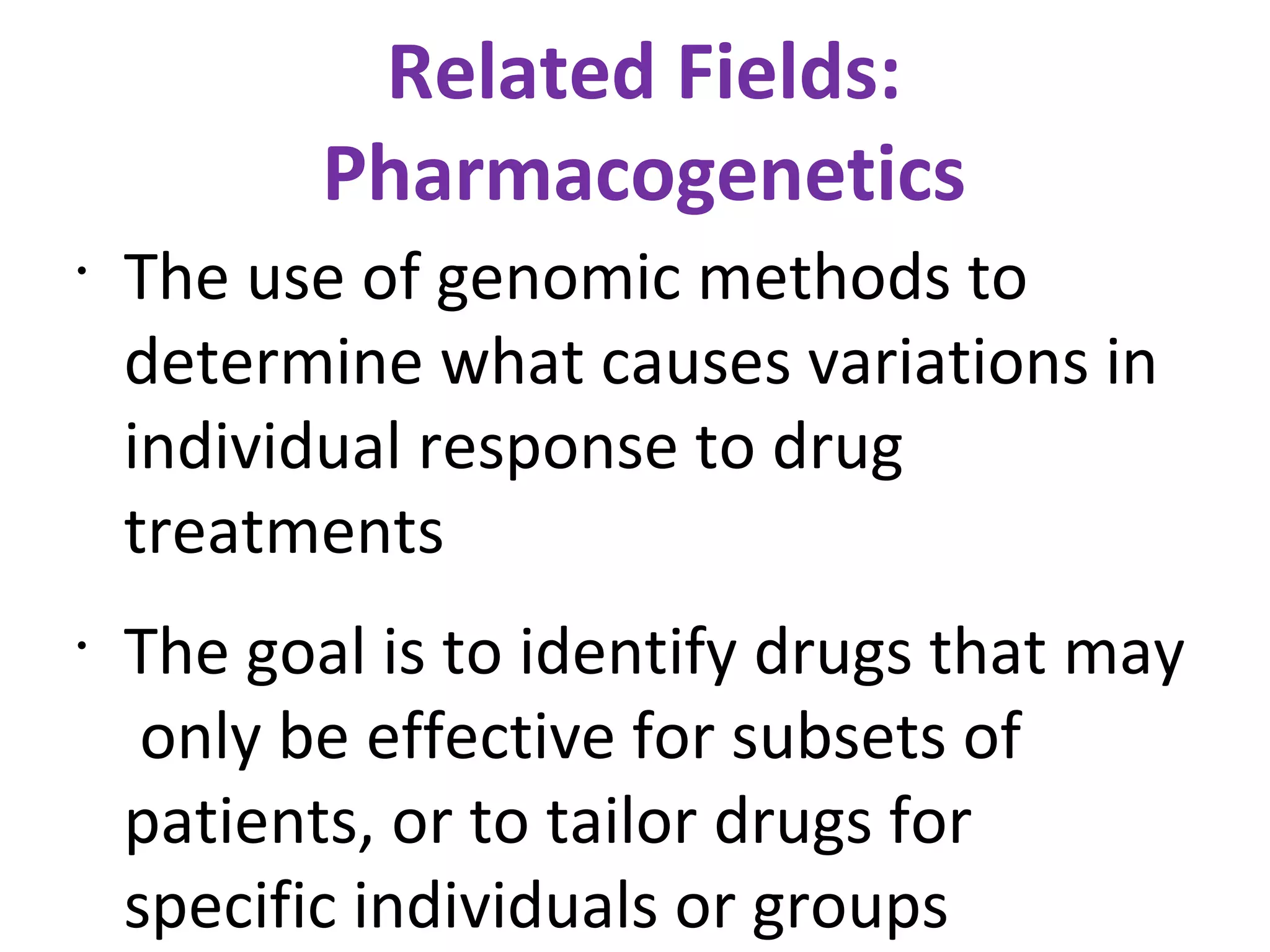 Related Fields: Pharmacogenetics

• The use of genomic methods to determine what causes variations in individual response to drug treatments

• The goal is to identify drugs that may only be effective for subsets of patients, or to tailor drugs for specific individuals or groups